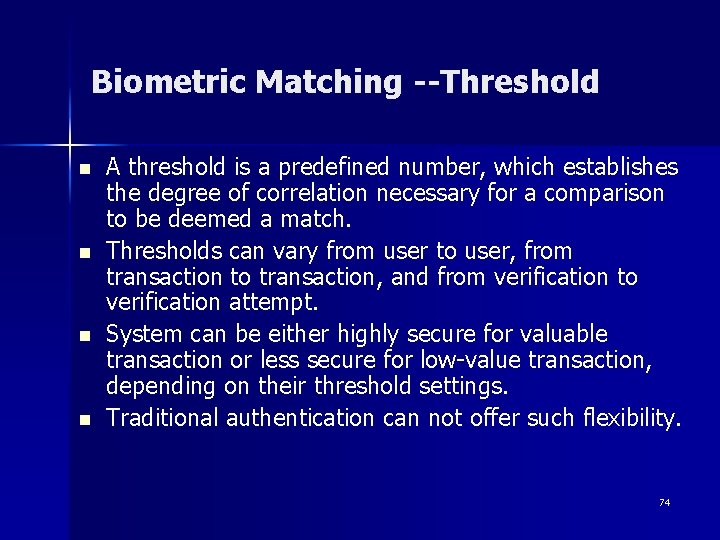 Biometric Matching --Threshold

- A threshold is a predefined number, which establishes the degree of correlation necessary for a comparison to be deemed a match.
- Thresholds can vary from user to user, from transaction to transaction, and from verification to verification attempt.
- System can be either highly secure for valuable transaction or less secure for low-value transaction, depending on their threshold settings.
- Traditional authentication can not offer such flexibility.

74